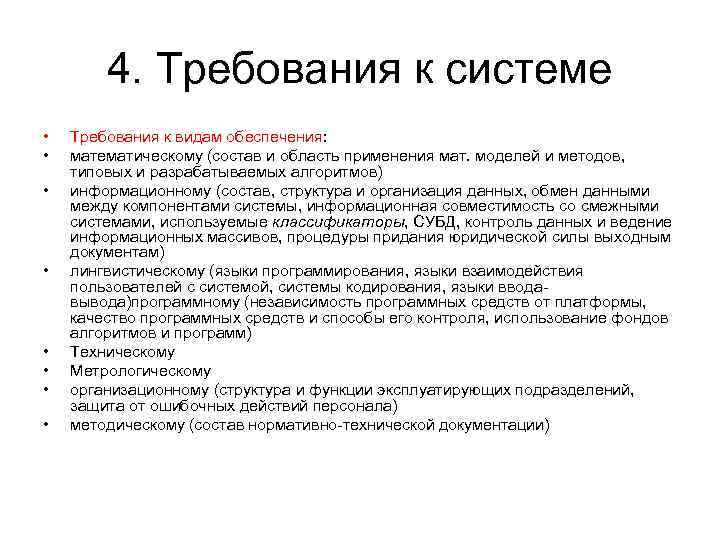 4. Требования к системе

• Требования к видам обеспечения:
• математическому (состав и область применения мат. моделей и методов, типовых и разрабатываемых алгоритмов)
• информационному (состав, структура и организация данных, обмен данными между компонентами системы, информационная совместимость со смежными системами, используемые классификаторы, СУБД, контроль данных и ведение информационных массивов, процедуры придания юридической силы выходным документам)
• лингвистическому (языки программирования, языки взаимодействия пользователей с системой, системы кодирования, языки ввода-вывода)программному (независимость программных средств от платформы, качество программных средств и способы его контроля, использование фондов алгоритмов и программ)
• Техническому
• Метрологическому
• организационному (структура и функции эксплуатирующих подразделений, защита от ошибочных действий персонала)
• методическому (состав нормативно-технической документации)